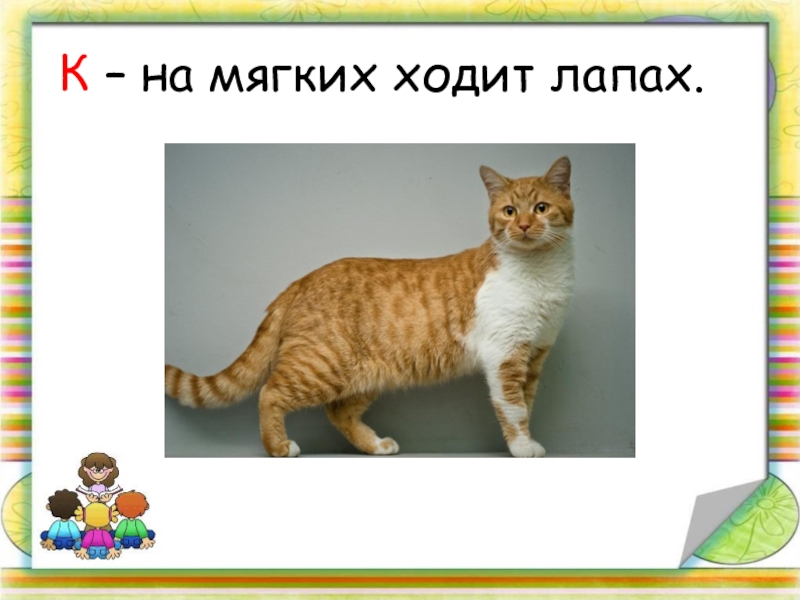 К – на мягких ходит лапах.